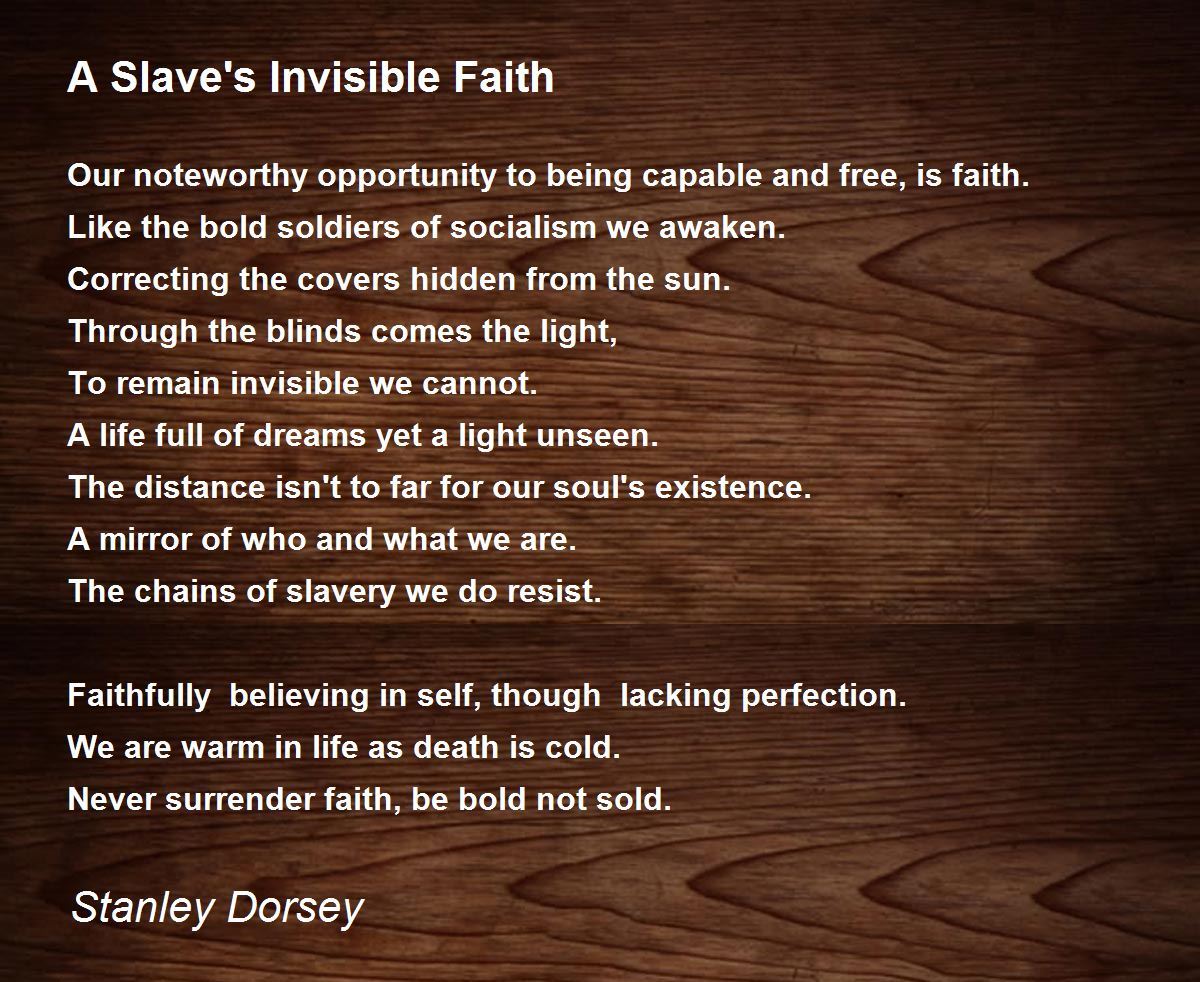 A Slave's Invisible Faith

Our noteworthy opportunity to being capable and free, is faith.
Like the bold soldiers of socialism we awaken.
Correcting the covers hidden from the sun.
Through the blinds comes the light,
To remain invisible we cannot.
A life full of dreams yet a light unseen.
The distance isn't to far for our soul's existence.
A mirror of who and what we are.
The chains of slavery we do resist.

Faithfully believing in self, though lacking perfection.
We are warm in life as death is cold.
Never surrender faith, be bold not sold.

Stanley Dorsey